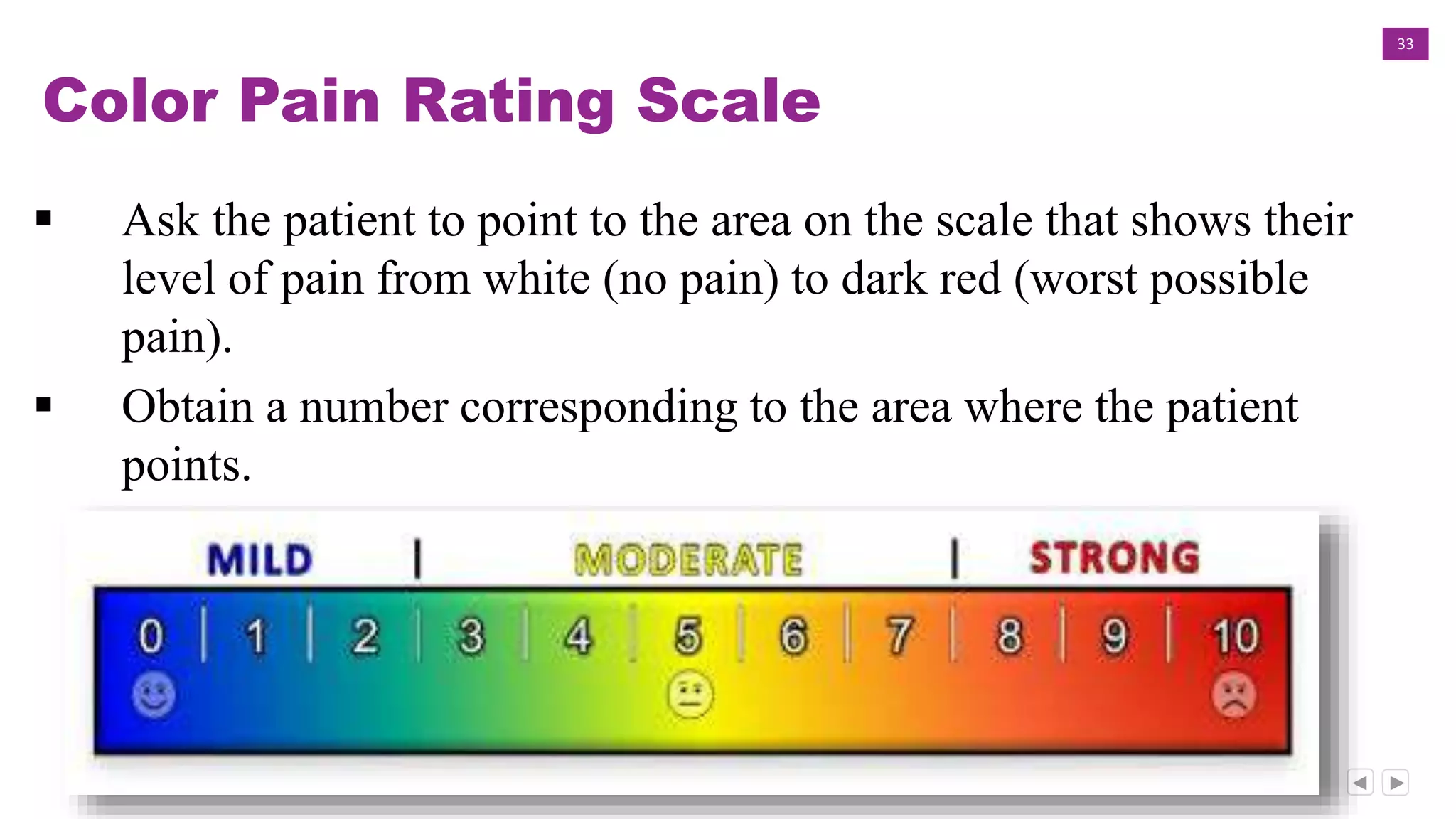 33

Color Pain Rating Scale

▪ Ask the patient to point to the area on the scale that shows their level of pain from white (no pain) to dark red (worst possible pain).

▪ Obtain a number corresponding to the area where the patient points.

MILD | MODERATE | STRONG

0 | 1 | 2 | 3 | 4 | 5 | 6 | 7 | 8 | 9 | 10